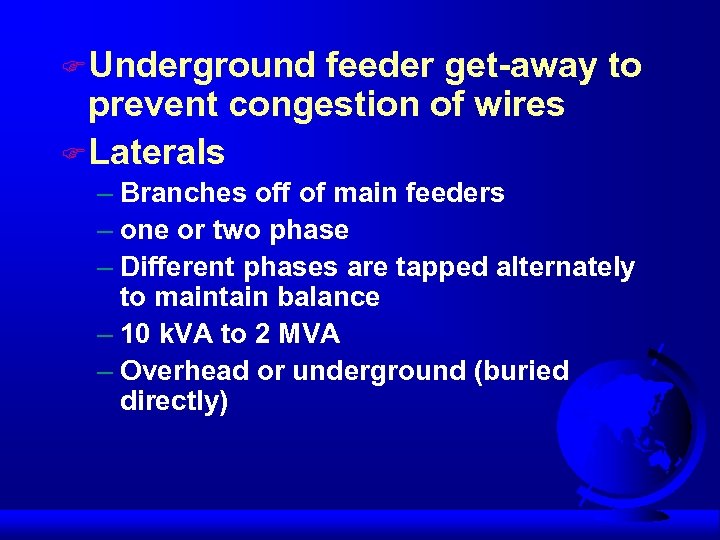 Underground feeder get-away to prevent congestion of wires

Laterals

– Branches off of main feeders
– one or two phase
– Different phases are tapped alternately to maintain balance
– 10 kVA to 2 MVA
– Overhead or underground (buried directly)